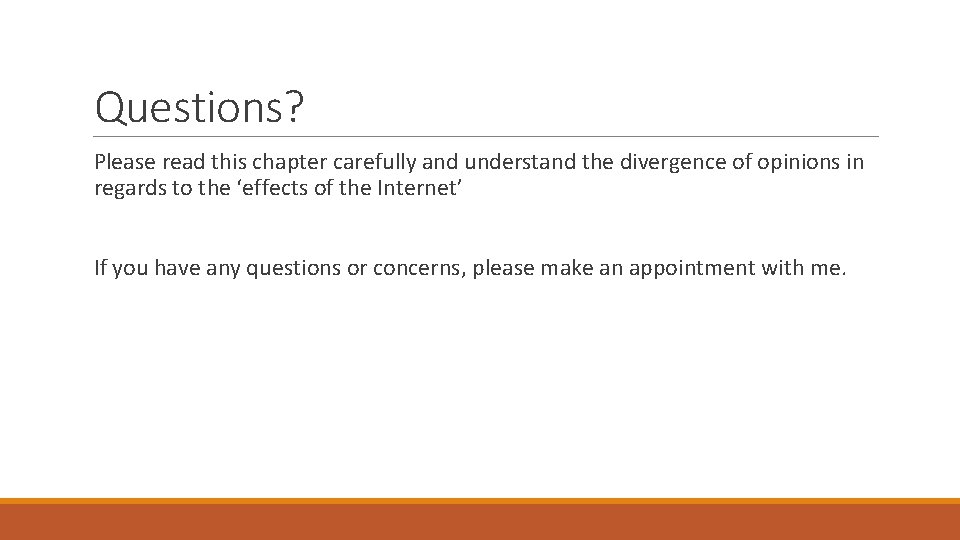 Questions?

Please read this chapter carefully and understand the divergence of opinions in regards to the ‘effects of the Internet’

If you have any questions or concerns, please make an appointment with me.